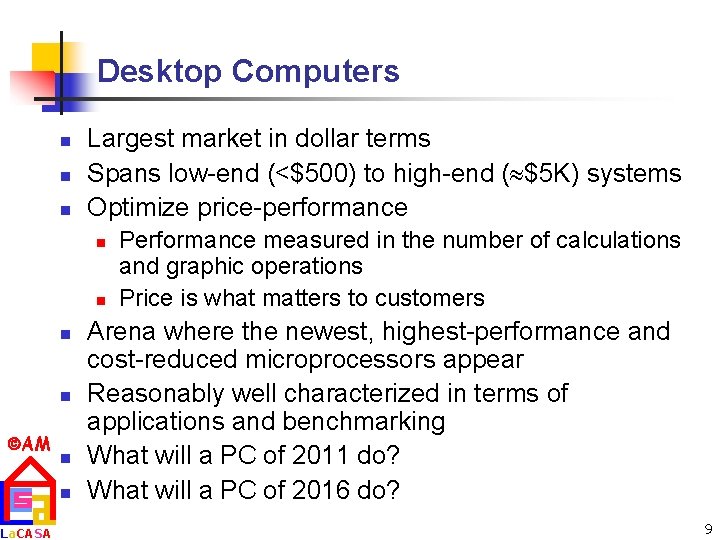 Desktop Computers

- Largest market in dollar terms
- Spans low-end (<\$500) to high-end ($\approx$\$5K) systems
- Optimize price-performance
  - Performance measured in the number of calculations and graphic operations
  - Price is what matters to customers
- Arena where the newest, highest-performance and cost-reduced microprocessors appear
- Reasonably well characterized in terms of applications and benchmarking
- What will a PC of 2011 do?
- What will a PC of 2016 do?

©AM

LaCASA

9